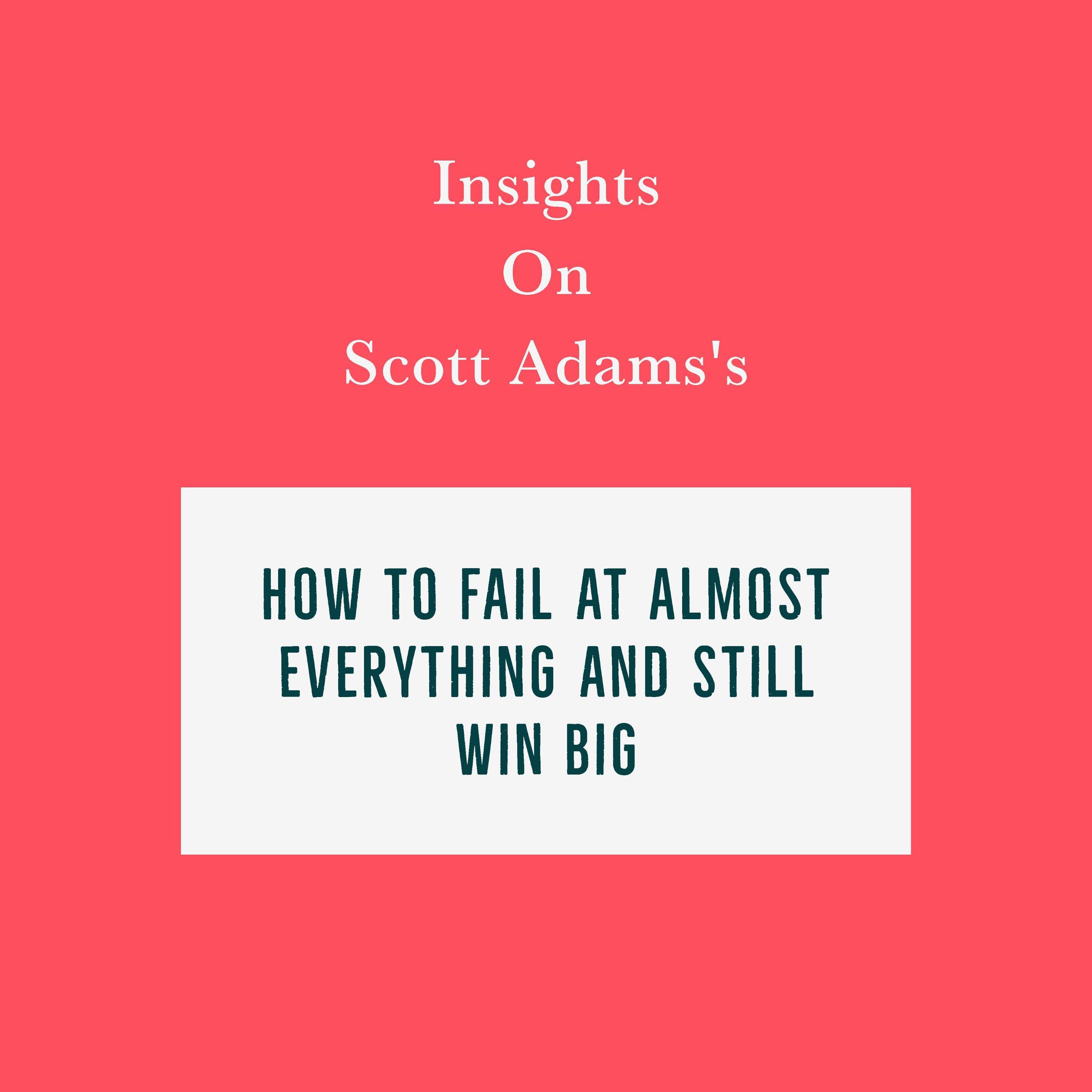 Insights
On
Scott Adams's

HOW TO FAIL AT ALMOST EVERYTHING AND STILL WIN BIG